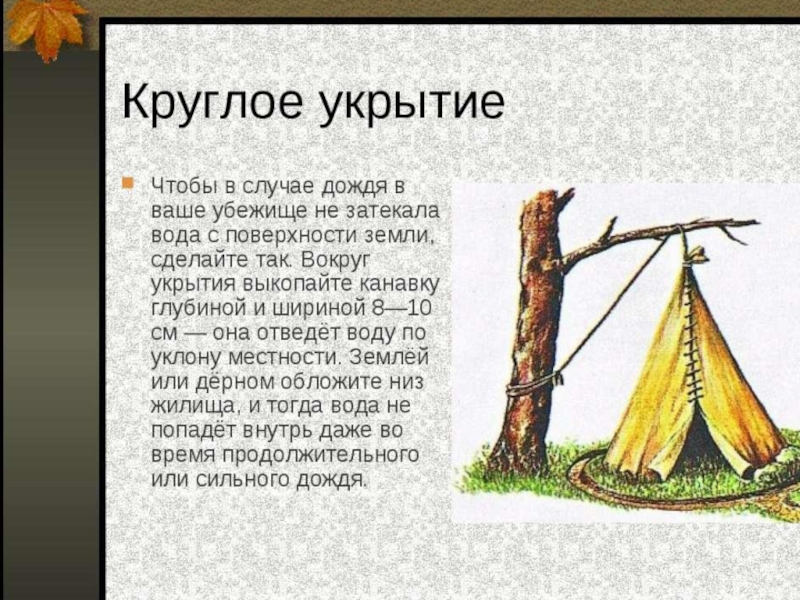 Круглое укрытие

Чтобы в случае дождя в ваше убежище не затекала вода с поверхности земли, сделайте так. Вокруг укрытия выкопайте канавку глубиной и шириной 8—10 см — она отведёт воду по уклону местности. Землёй или дёрном обложите низ жилища, и тогда вода не попадёт внутрь даже во время продолжительного или сильного дождя.